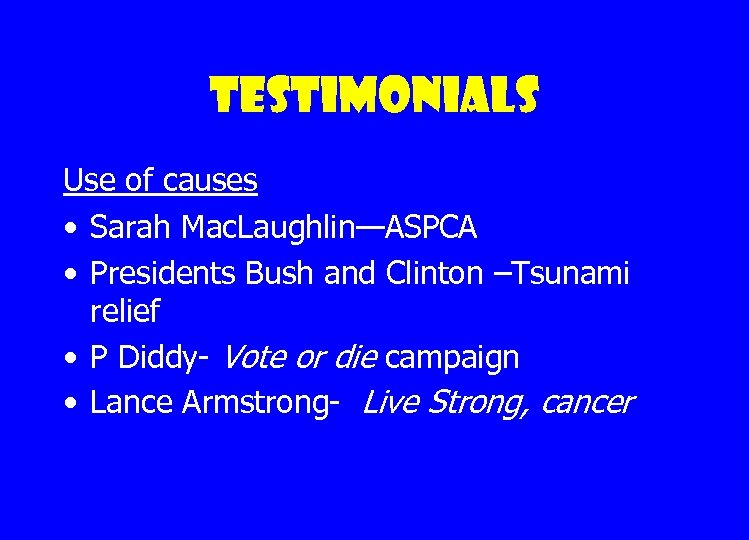 TESTIMONIALS

Use of causes

• Sarah MacLaughlin—ASPCA
• Presidents Bush and Clinton –Tsunami relief
• P Diddy- Vote or die campaign
• Lance Armstrong- Live Strong, cancer